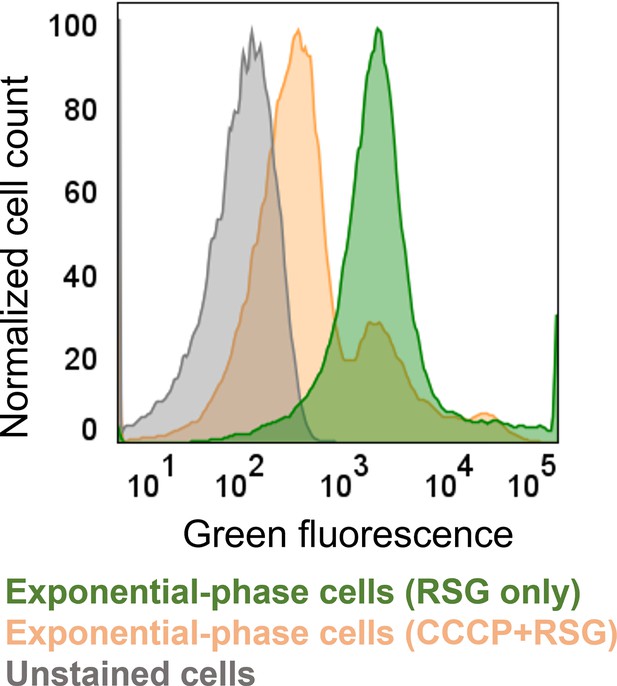 Normalized cell count

100
80
60
40
20
0

$10^1$ $10^2$ $10^3$ $10^4$ $10^5$

Green fluorescence

Exponential-phase cells (RSG only)
Exponential-phase cells (CCCP+RSG)
Unstained cells